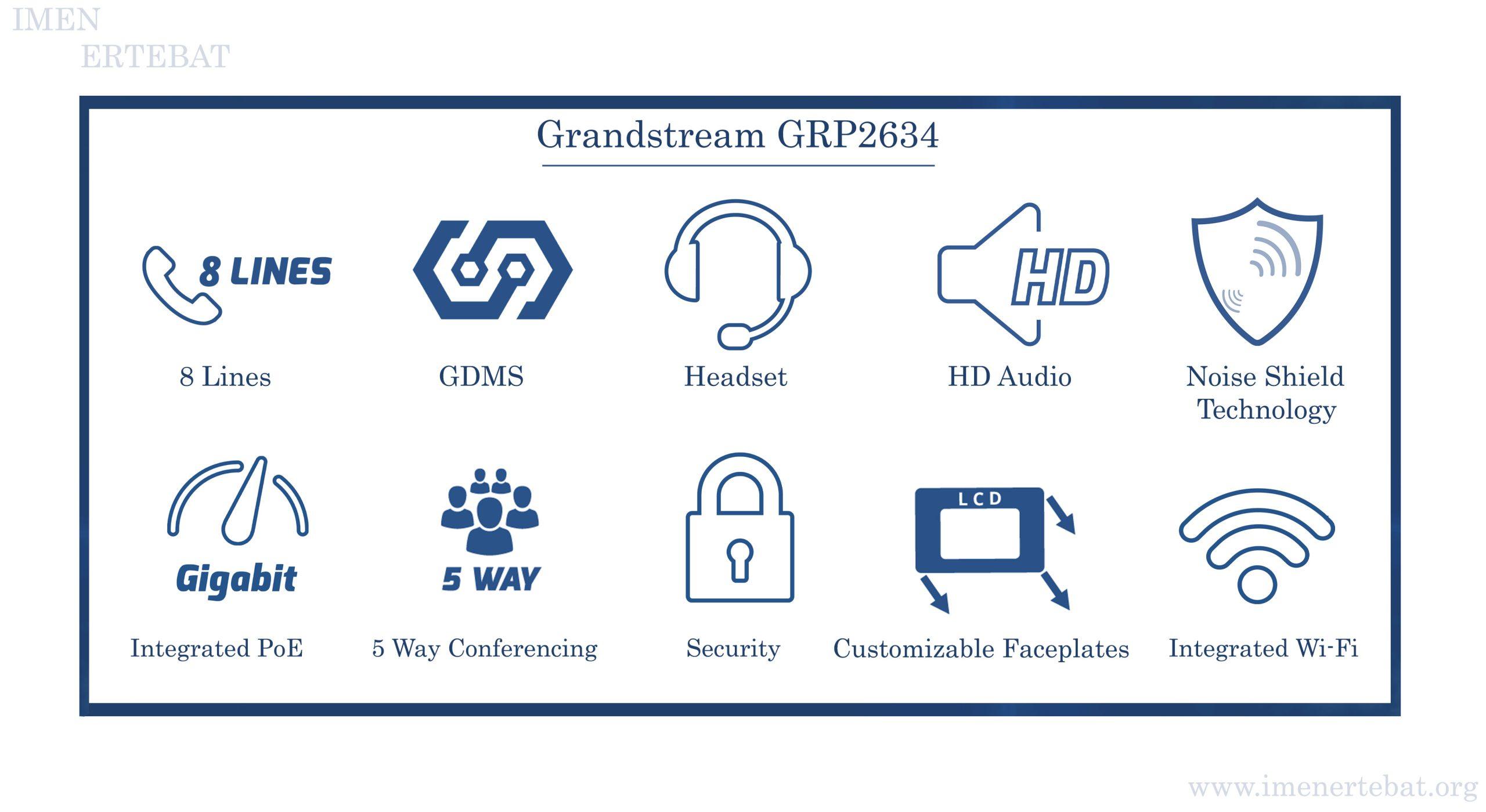 IMEN
ERTEBAT

Grandstream GRP2634

8 LINES
8 Lines

GDMS

Headset

HD
HD Audio

Noise Shield Technology

Gigabit
Integrated PoE

5 WAY
5 Way Conferencing

Security

LCD
Customizable Faceplates

Integrated Wi-Fi

www.imenertebat.org